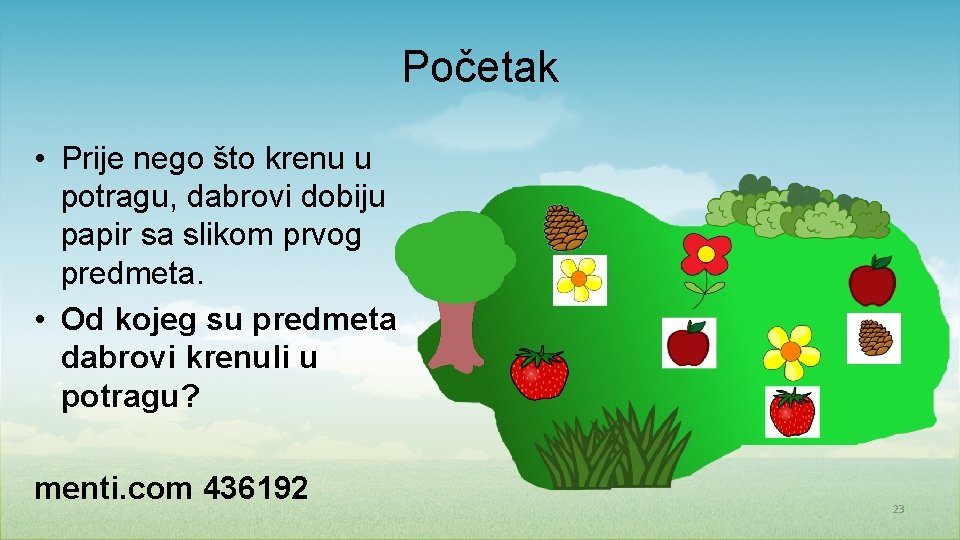 Početak

• Prije nego što krenu u potragu, dabrovi dobiju papir sa slikom prvog predmeta.
• Od kojeg su predmeta dabrovi krenuli u potragu?

menti.com 436192

23